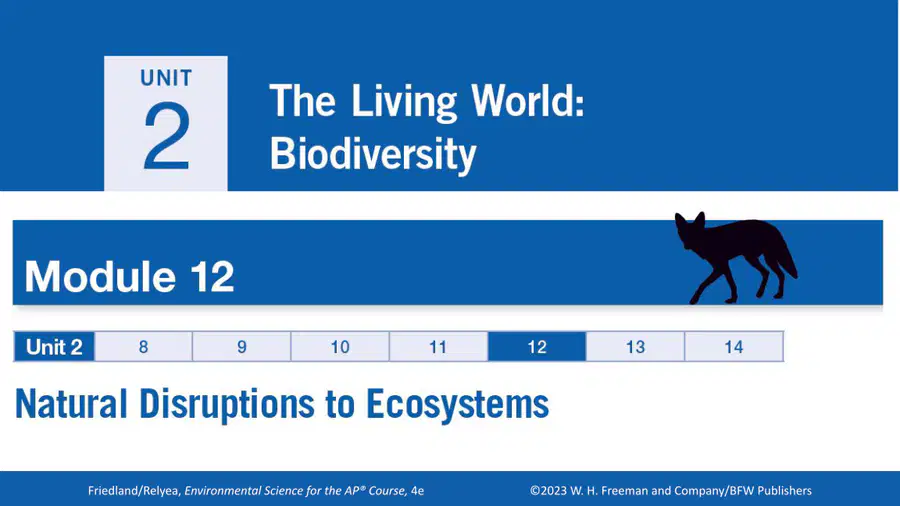 UNIT
2

The Living World:
Biodiversity

Module 12

Unit 2 8 9 10 11 12 13 14

Natural Disruptions to Ecosystems

Friedland/Relyea, Environmental Science for the AP® Course, 4e

©2023 W. H. Freeman and Company/BFW Publishers